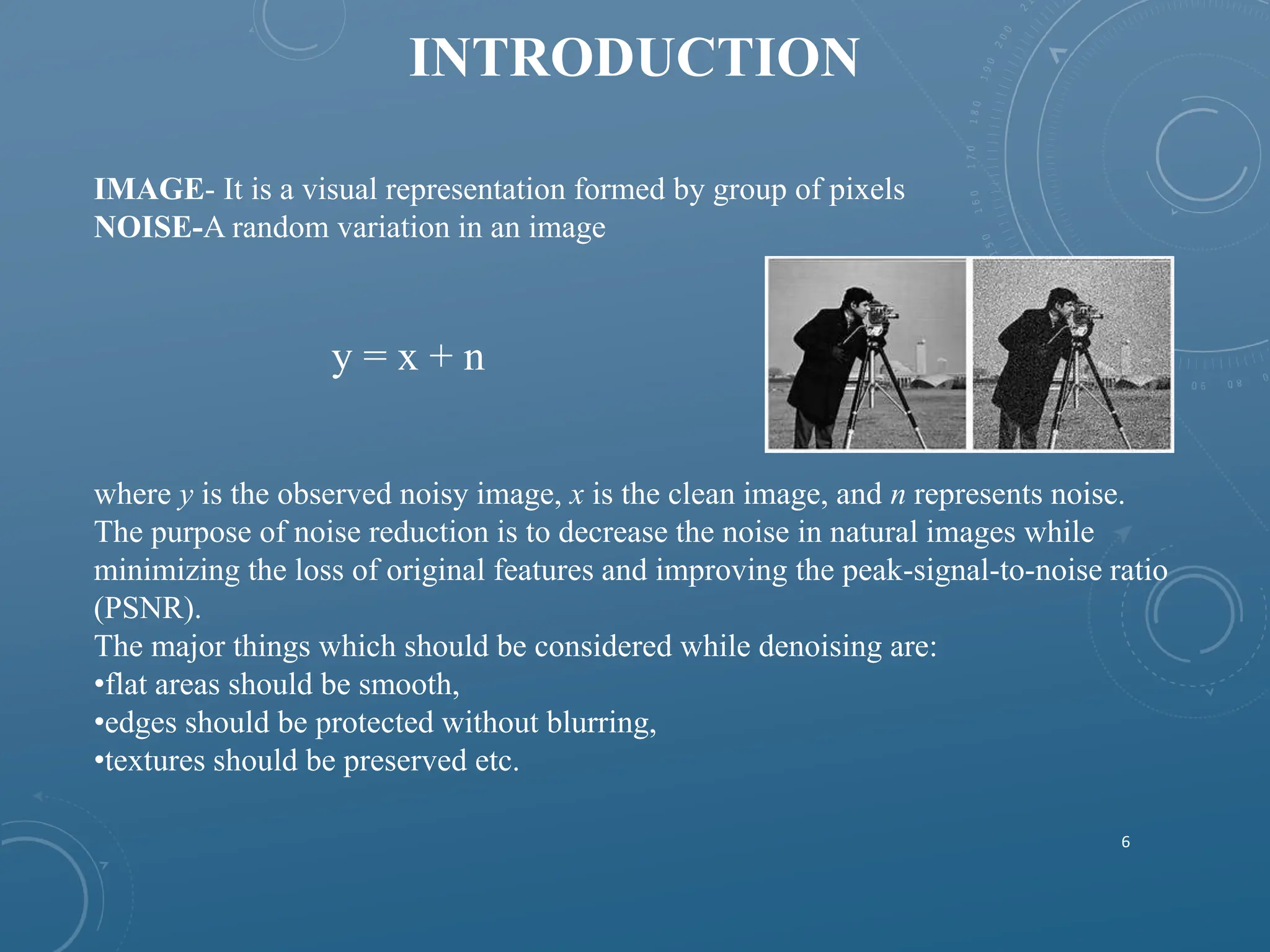 INTRODUCTION

IMAGE- It is a visual representation formed by group of pixels
NOISE-A random variation in an image

$y = x + n$

where $y$ is the observed noisy image, $x$ is the clean image, and $n$ represents noise. The purpose of noise reduction is to decrease the noise in natural images while minimizing the loss of original features and improving the peak-signal-to-noise ratio (PSNR).
The major things which should be considered while denoising are:
•flat areas should be smooth,
•edges should be protected without blurring,
•textures should be preserved etc.

6